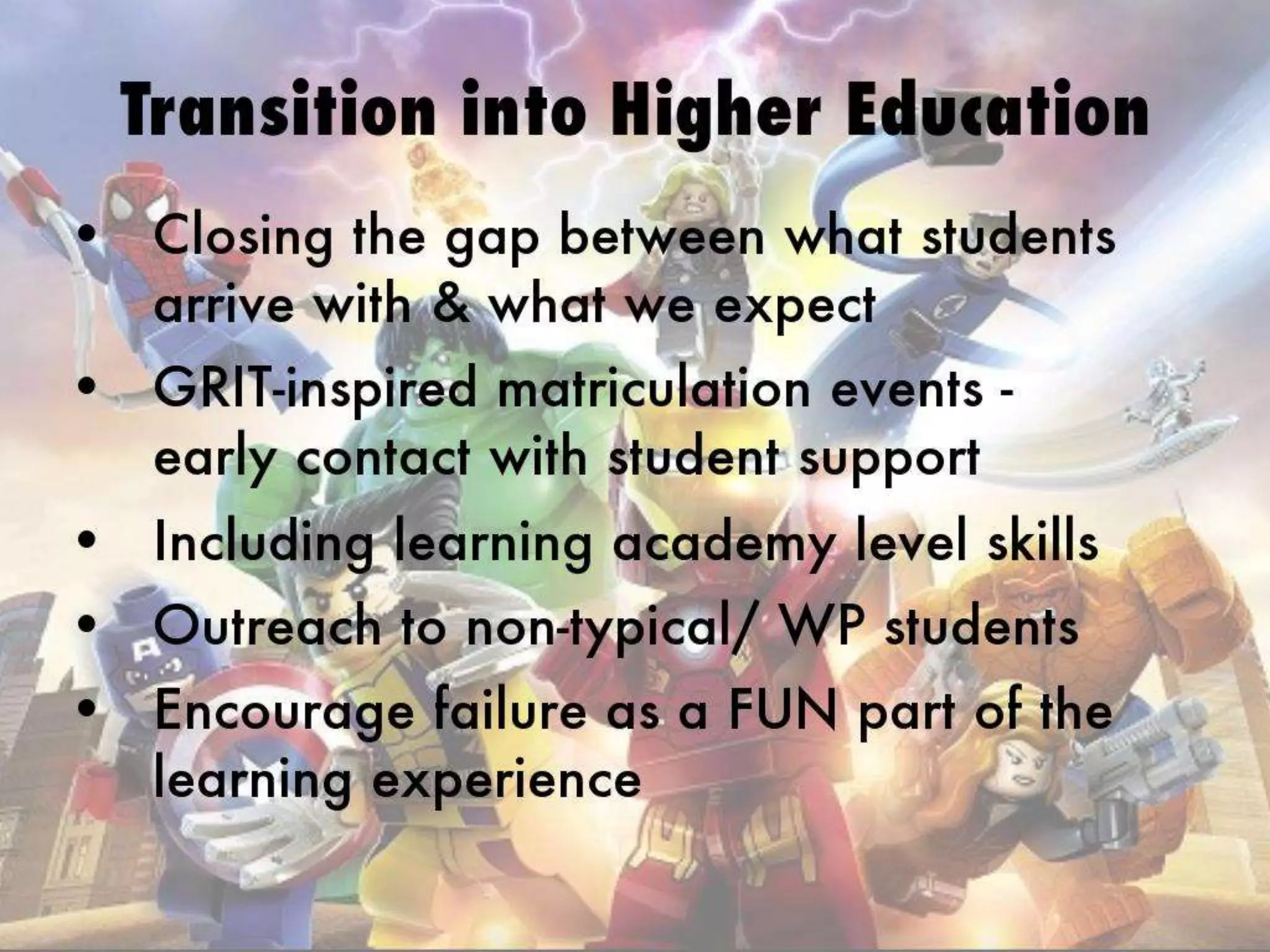 Transition into Higher Education

• Closing the gap between what students arrive with & what we expect
• GRIT-inspired matriculation events - early contact with student support
• Including learning academy level skills
• Outreach to non-typical/ WP students
• Encourage failure as a FUN part of the learning experience